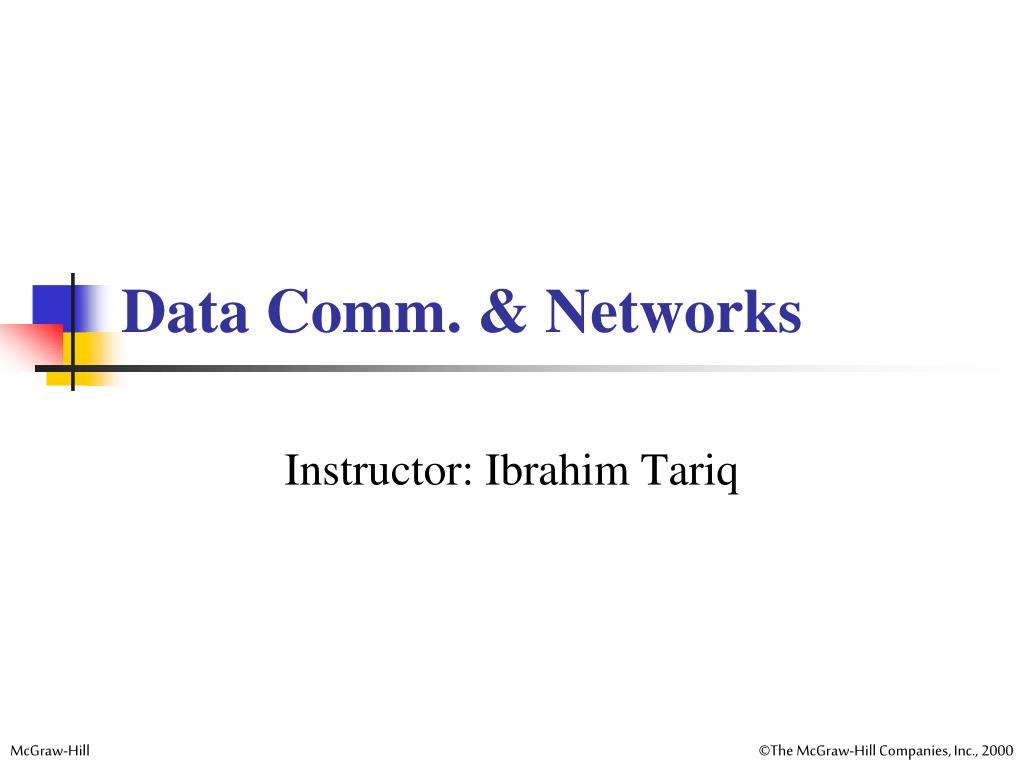 Data Comm. & Networks

Instructor: Ibrahim Tariq

McGraw-Hill

©The McGraw-Hill Companies, Inc., 2000